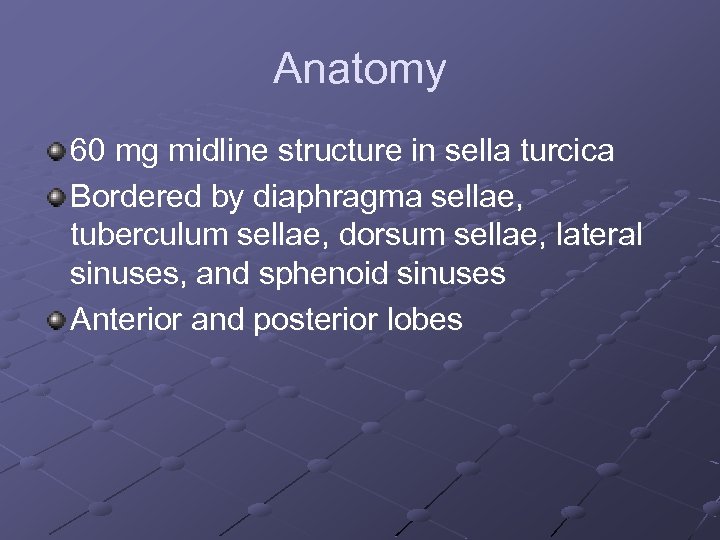 Anatomy

60 mg midline structure in sella turcica

Bordered by diaphragma sellae, tuberculum sellae, dorsum sellae, lateral sinuses, and sphenoid sinuses

Anterior and posterior lobes